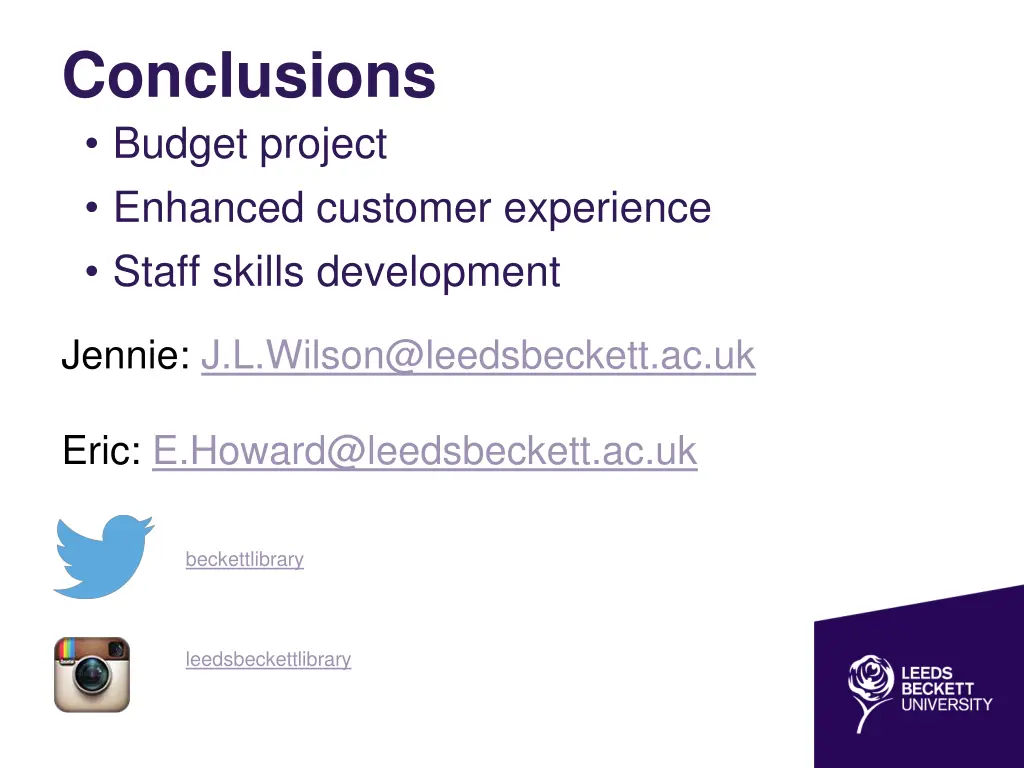 Conclusions

• Budget project
• Enhanced customer experience
• Staff skills development

Jennie: J.L.Wilson@leedsbeckett.ac.uk

Eric: E.Howard@leedsbeckett.ac.uk

beckettlibrary

leedsbeckettlibrary

LEEDS BECKETT UNIVERSITY